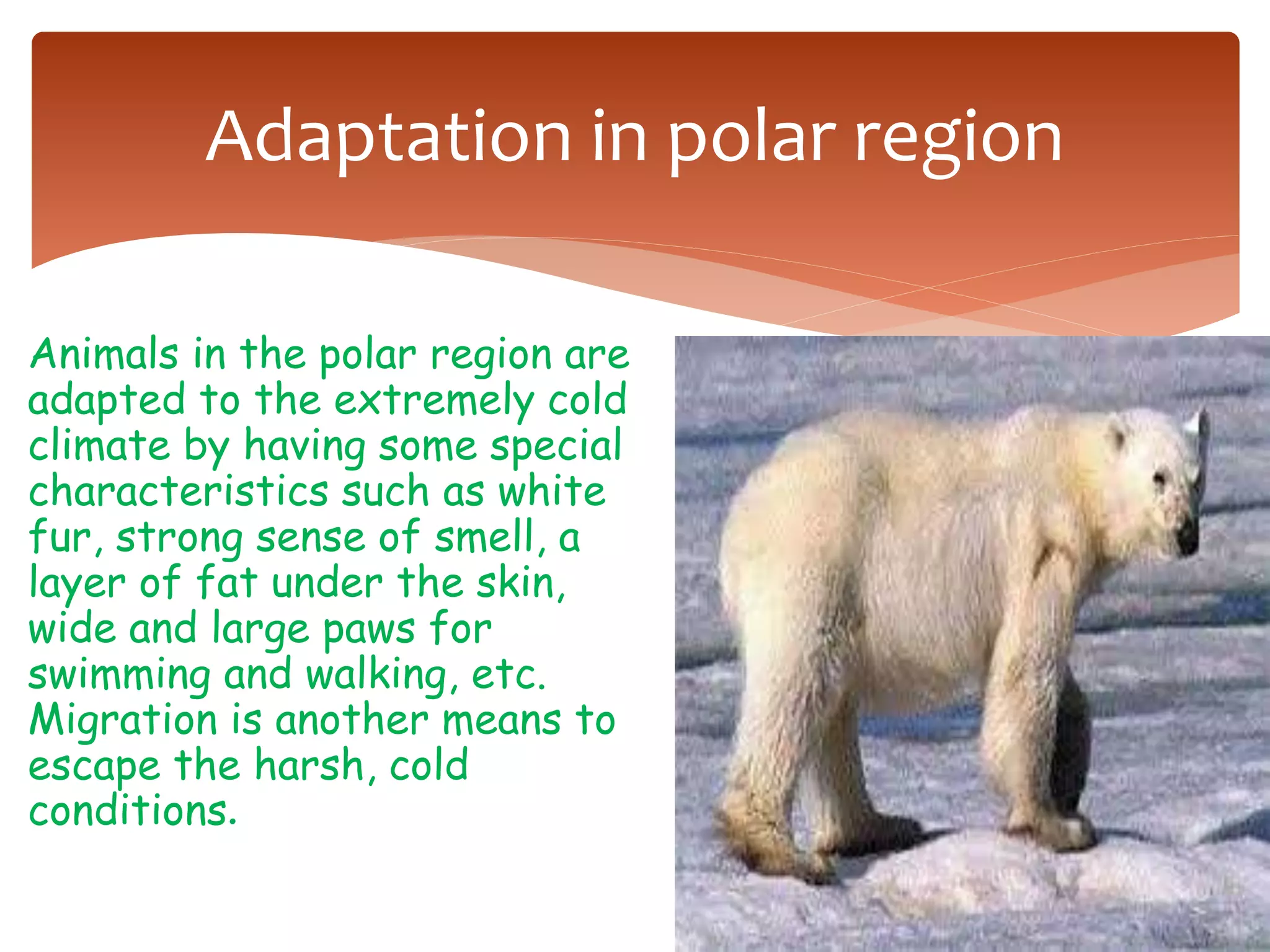 Adaptation in polar region

Animals in the polar region are adapted to the extremely cold climate by having some special characteristics such as white fur, strong sense of smell, a layer of fat under the skin, wide and large paws for swimming and walking, etc. Migration is another means to escape the harsh, cold conditions.